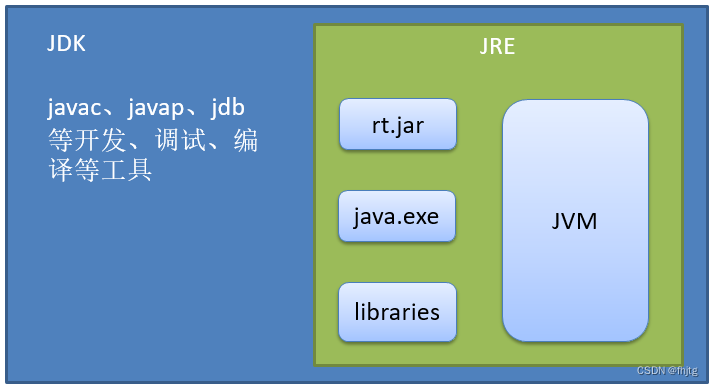 JDK

javac、javap、jdb 等开发、调试、编译等工具

JRE

rt.jar

java.exe

libraries

JVM

CSDN @fhjtg